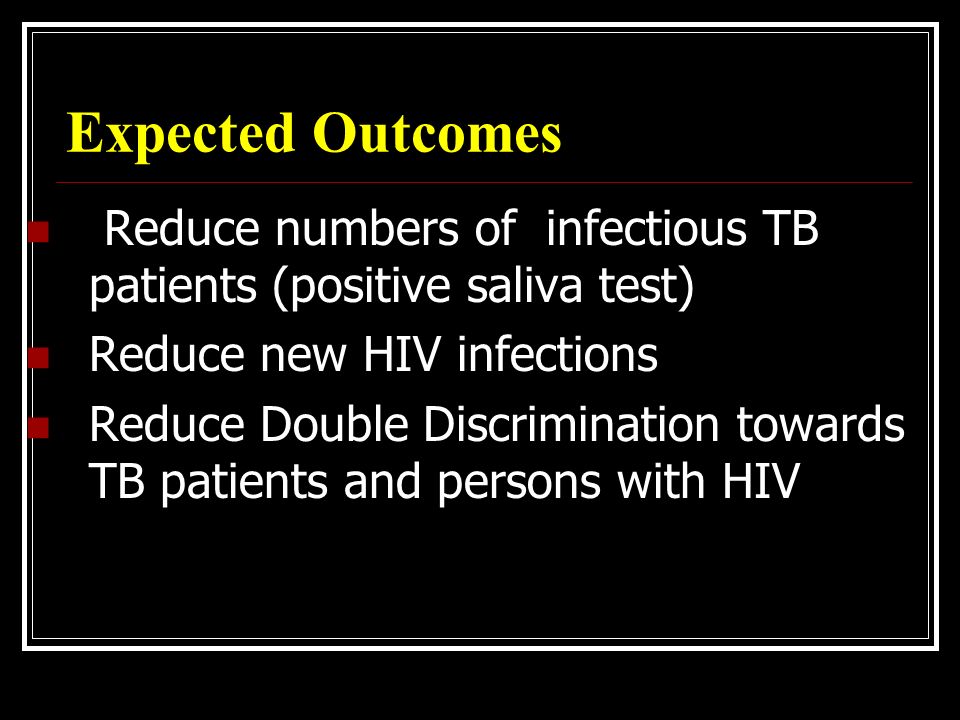 Expected Outcomes

- Reduce numbers of infectious TB patients (positive saliva test)
- Reduce new HIV infections
- Reduce Double Discrimination towards TB patients and persons with HIV